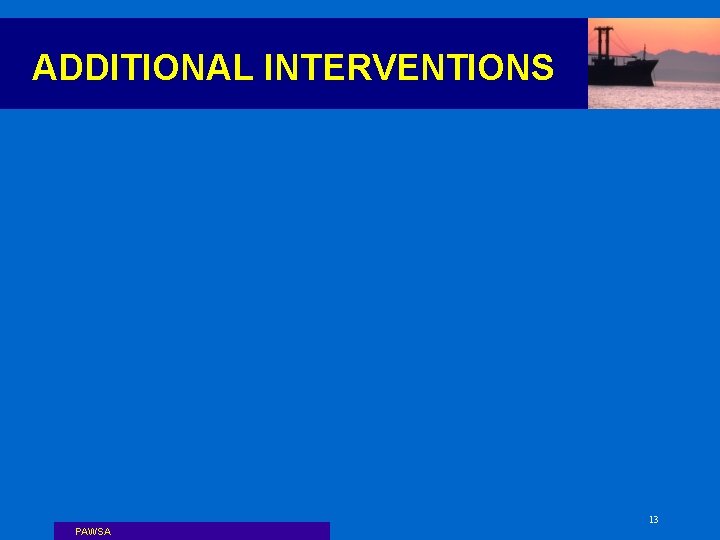 ADDITIONAL INTERVENTIONS

13

PAWSA